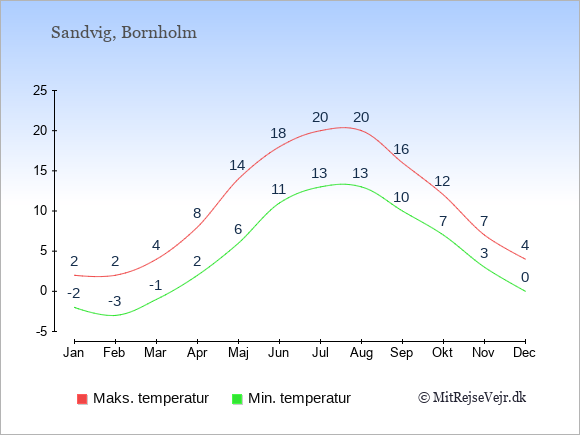 Sandvig, Bornholm

25
20
15
10
5
0
-5

2 2 4 8 14 18 20 20 16 12 7 4
-2 -3 -1 2 6 11 13 13 10 7 3 0

Jan Feb Mar Apr Maj Jun Jul Aug Sep Okt Nov Dec

Maks. temperatur Min. temperatur © MitRejseVejr.dk